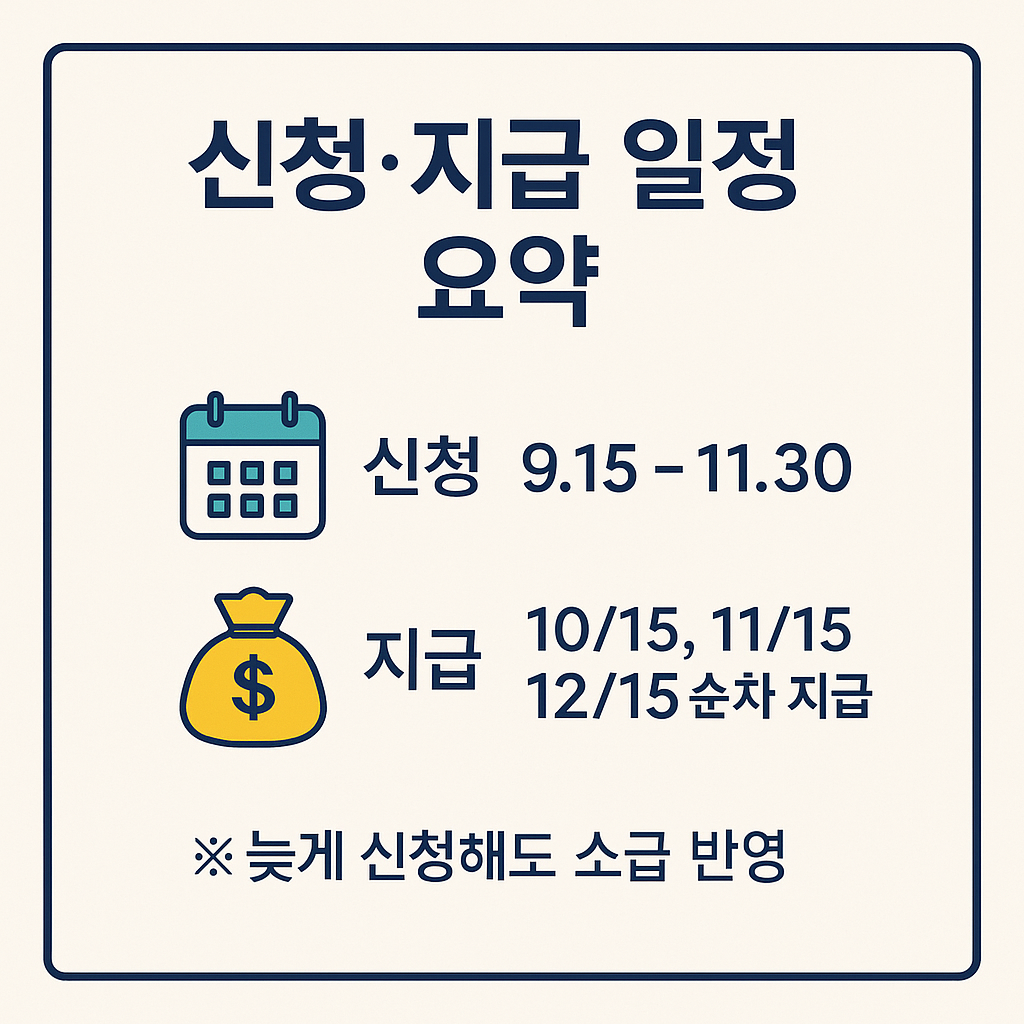 신청·지급 일정 요약

신청 9.15 – 11.30

$

지급 10/15, 11/15
12/15 순차 지급

※ 늦게 신청해도 소급 반영